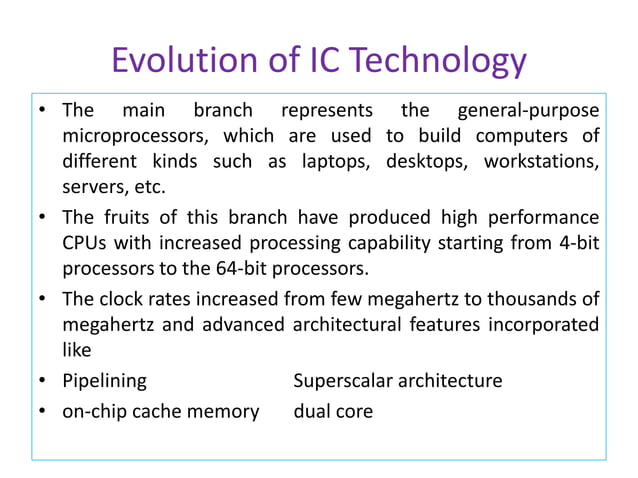 Evolution of IC Technology

• The main branch represents the general-purpose microprocessors, which are used to build computers of different kinds such as laptops, desktops, workstations, servers, etc.

• The fruits of this branch have produced high performance CPUs with increased processing capability starting from 4-bit processors to the 64-bit processors.

• The clock rates increased from few megahertz to thousands of megahertz and advanced architectural features incorporated like

• Pipelining Superscalar architecture

• on-chip cache memory dual core